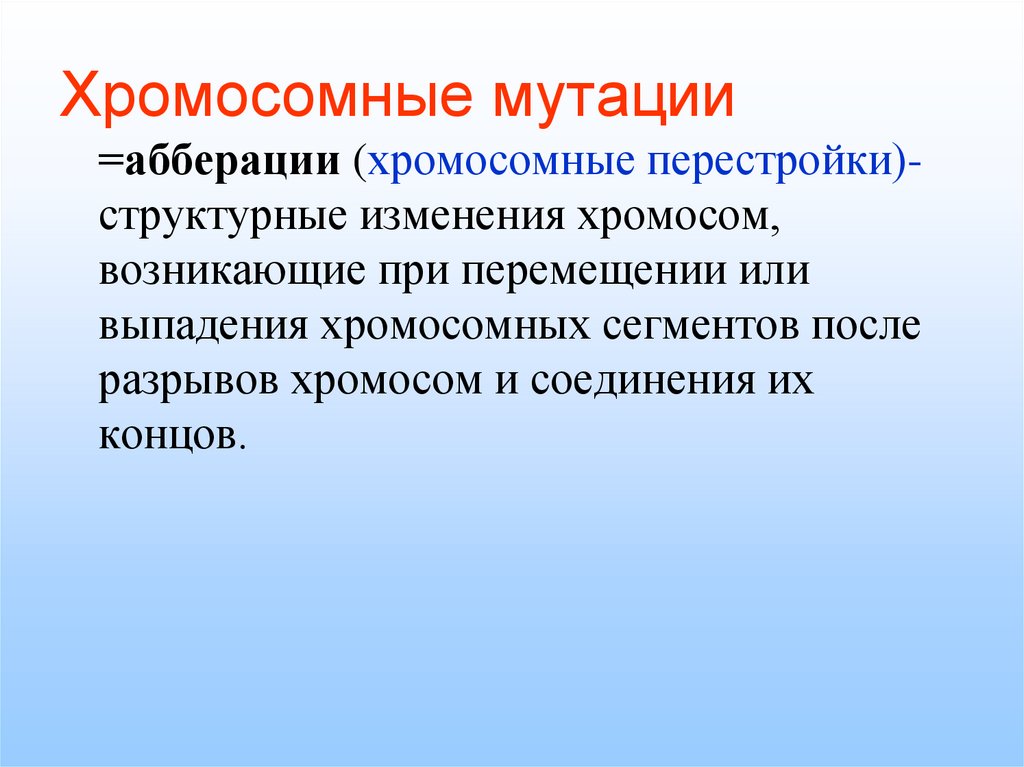 Хромосомные мутации

=абберации (хромосомные перестройки)- структурные изменения хромосом, возникающие при перемещении или выпадения хромосомных сегментов после разрывов хромосом и соединения их концов.